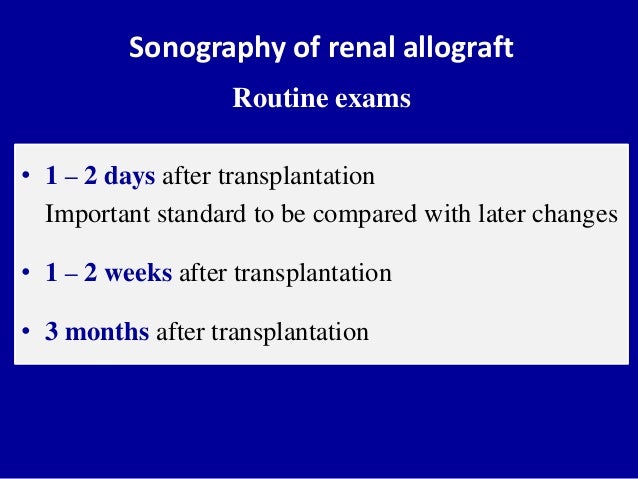 Sonography of renal allograft

Routine exams

• 1 – 2 days after transplantation
Important standard to be compared with later changes

• 1 – 2 weeks after transplantation

• 3 months after transplantation